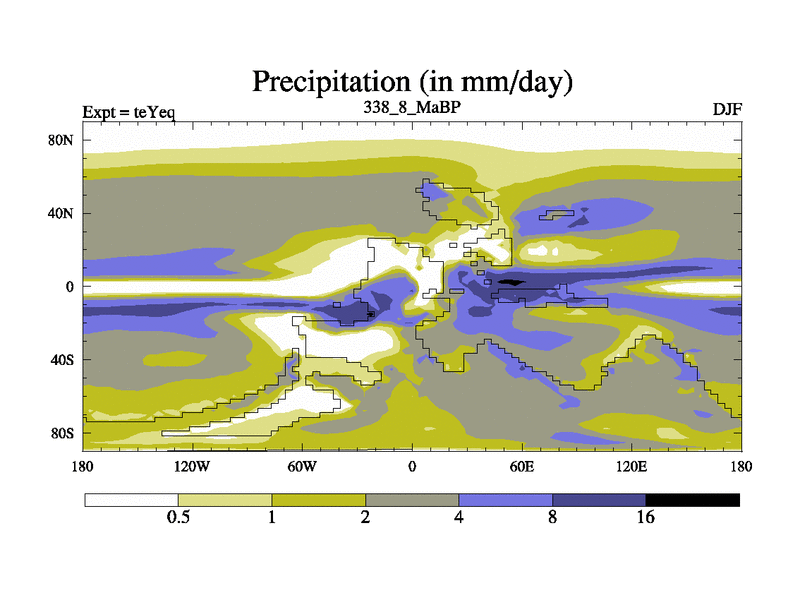 Precipitation (in mm/day)

Expt = teYeq

338_8_MaBP

DJF

80N
40N
0
40S
80S

180
120W
60W
0
60E
120E
180

0.5
1
2
4
8
16